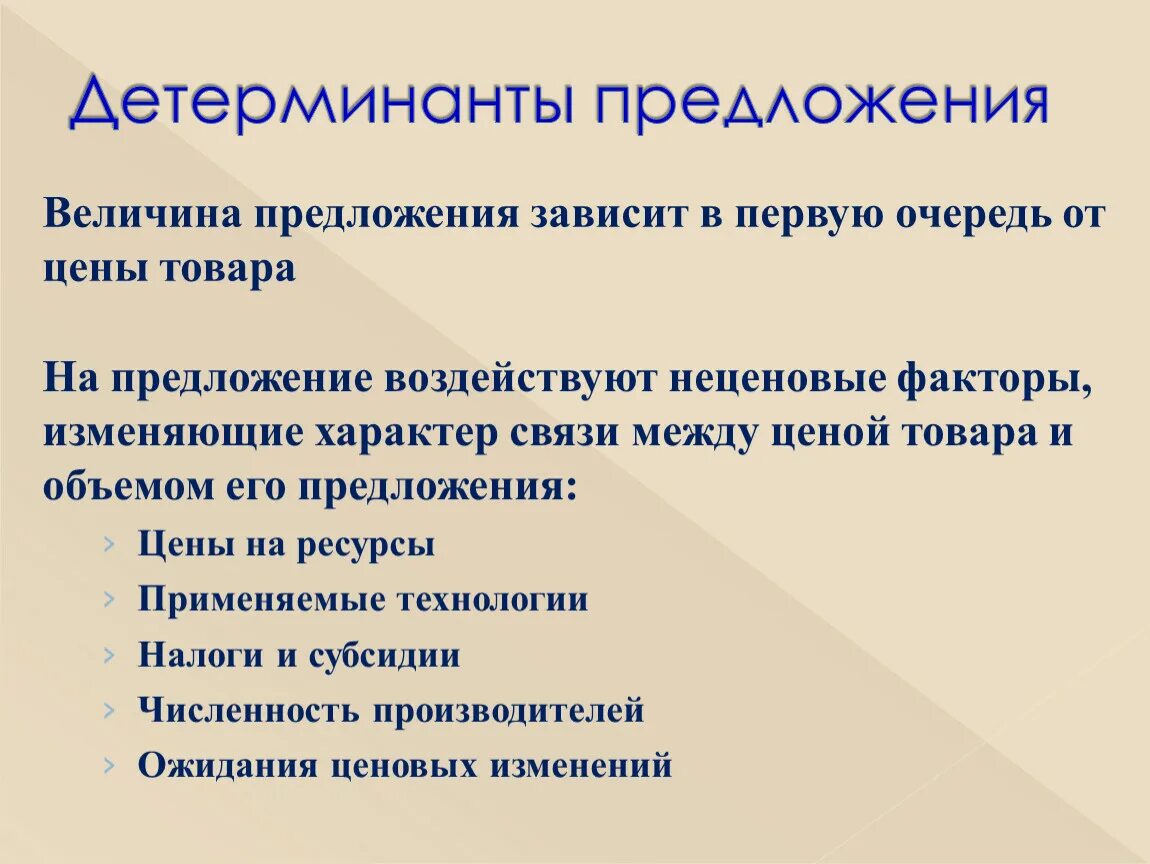 Детерминанты предложения

Величина предложения зависит в первую очередь от цены товара

На предложение воздействуют неценовые факторы, изменяющие характер связи между ценой товара и объемом его предложения:

› Цены на ресурсы
› Применяемые технологии
› Налоги и субсидии
› Численность производителей
› Ожидания ценовых изменений